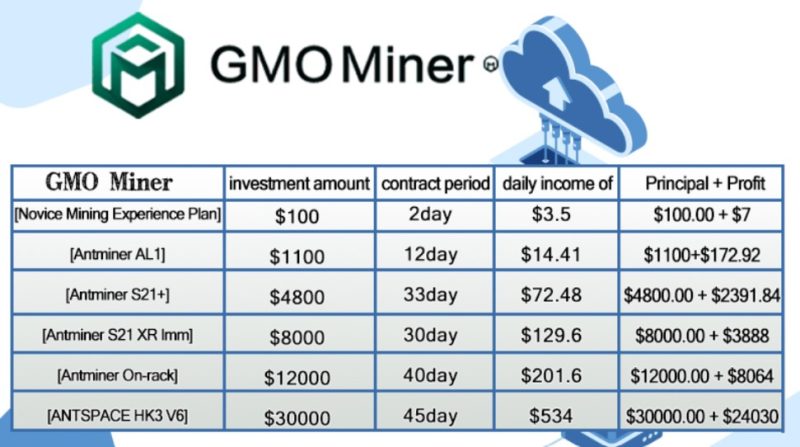 GMO Miner

| GMO Miner | investment amount | contract period | daily income of | Principal + Profit |
|---|---|---|---|---|
| [Novice Mining Experience Plan] | \$100 | 2day | \$3.5 | \$100.00 + \$7 |
| [Antminer AL1] | \$1100 | 12day | \$14.41 | \$1100+\$172.92 |
| [Antminer S21+] | \$4800 | 33day | \$72.48 | \$4800.00 + \$2391.84 |
| [Antminer S21 XR Imm] | \$8000 | 30day | \$129.6 | \$8000.00 + \$3888 |
| [Antminer On-rack] | \$12000 | 40day | \$201.6 | \$12000.00 + \$8064 |
| [ANTSPACE HK3 V6] | \$30000 | 45day | \$534 | \$30000.00 + \$24030 |